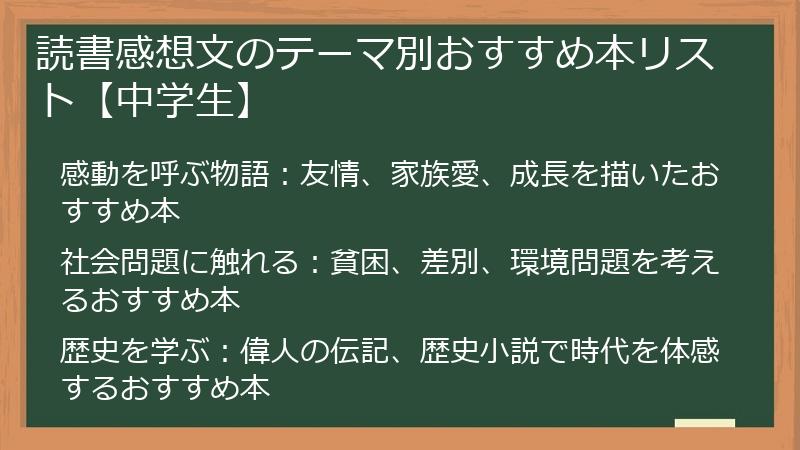 読書感想文のテーマ別おすすめ本リスト【中学生】

感動を呼ぶ物語：友情、家族愛、成長を描いたおすすめ本

社会問題に触れる：貧困、差別、環境問題を考えるおすすめ本

歴史を学ぶ：偉人の伝記、歴史小説で時代を体感するおすすめ本